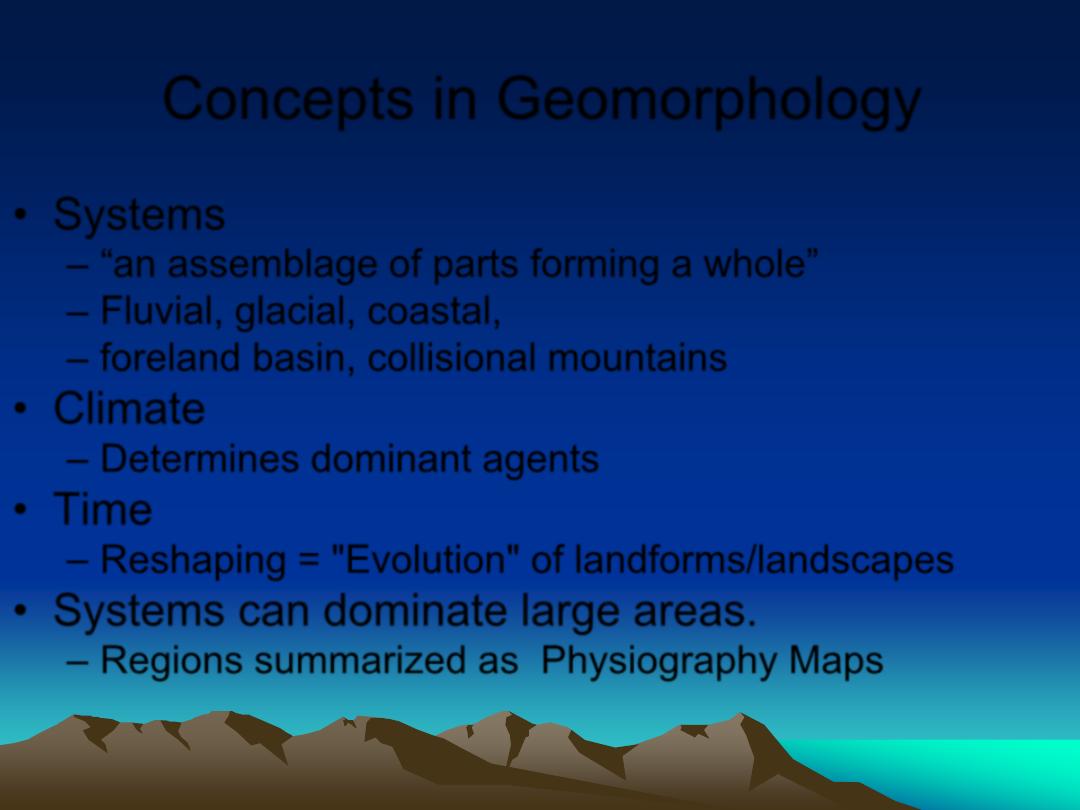 Concepts in Geomorphology

• Systems
– “an assemblage of parts forming a whole”
– Fluvial, glacial, coastal,
– foreland basin, collisional mountains
• Climate
– Determines dominant agents
• Time
– Reshaping = "Evolution" of landforms/landscapes
• Systems can dominate large areas.
– Regions summarized as Physiography Maps